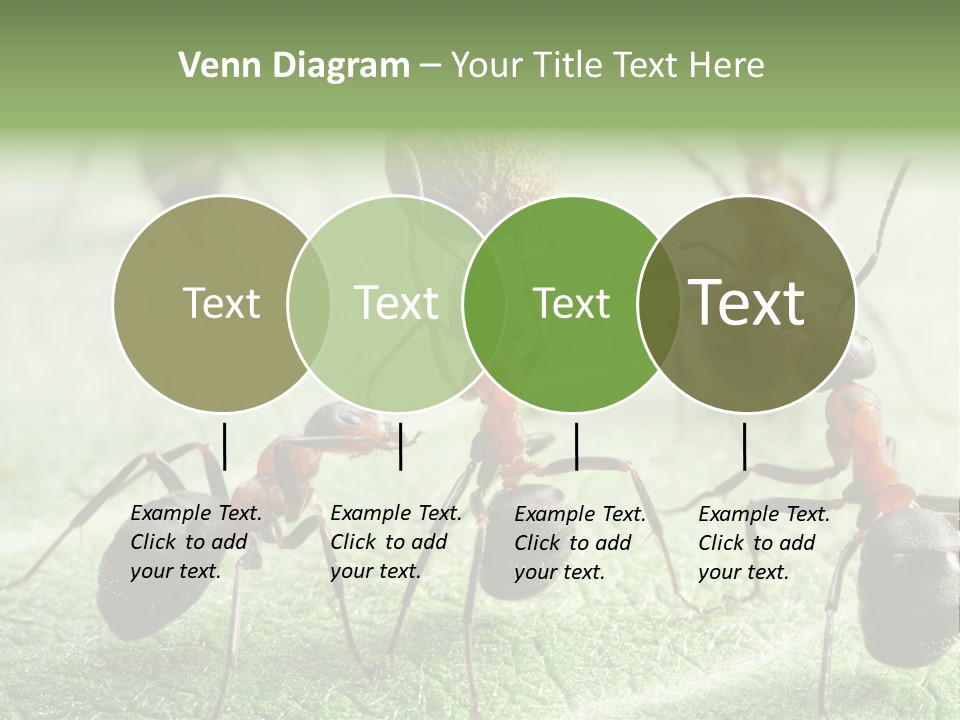 Venn Diagram – Your Title Text Here

Text

Text

Text

Text

Example Text. Click to add your text.

Example Text. Click to add your text.

Example Text. Click to add your text.

Example Text. Click to add your text.